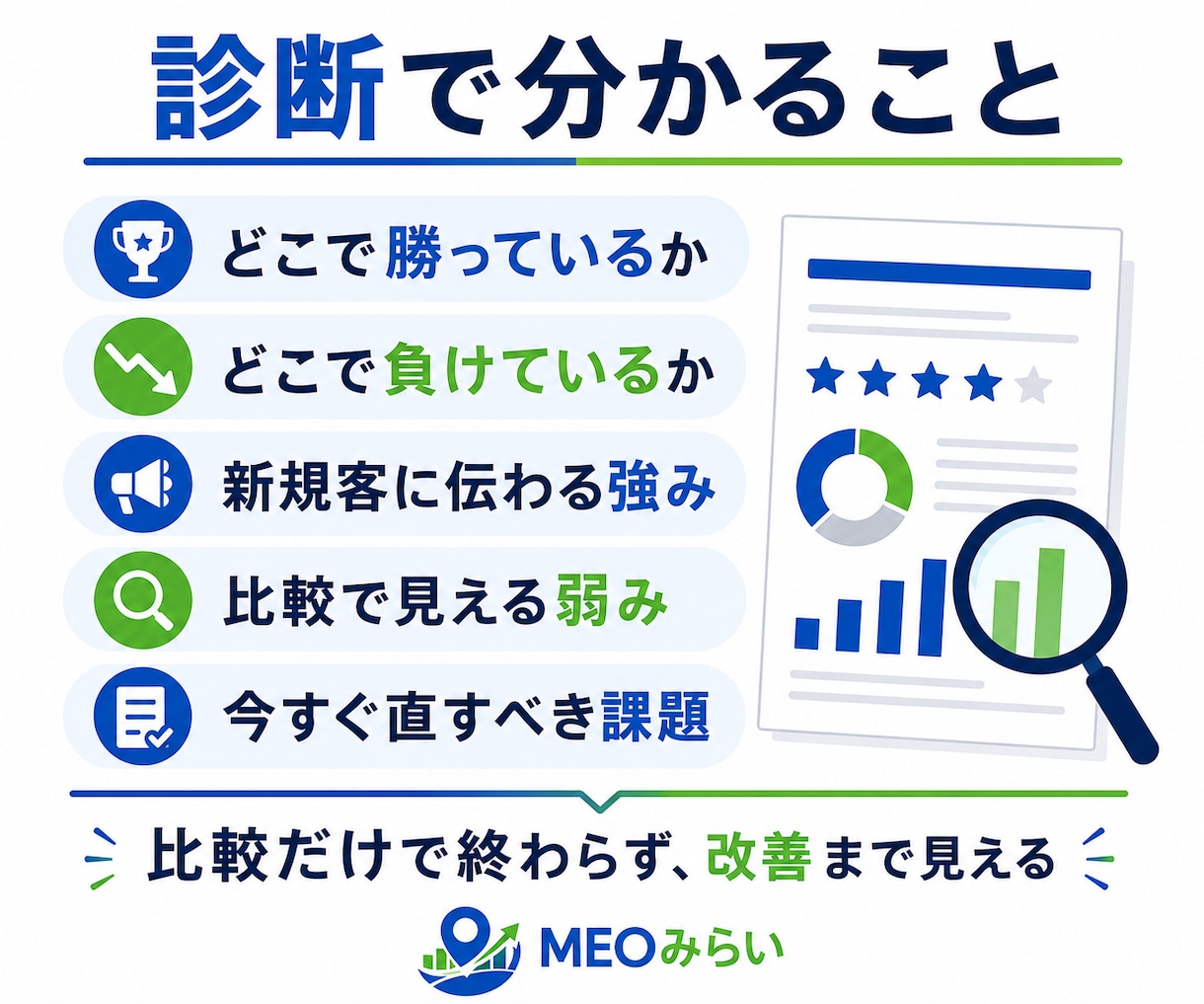 診断で分かること

どこで勝っているか

どこで負けているか

新規客に伝わる強み

比較で見える弱み

今すぐ直すべき課題

比較だけで終わらず、改善まで見える

MEOみらい